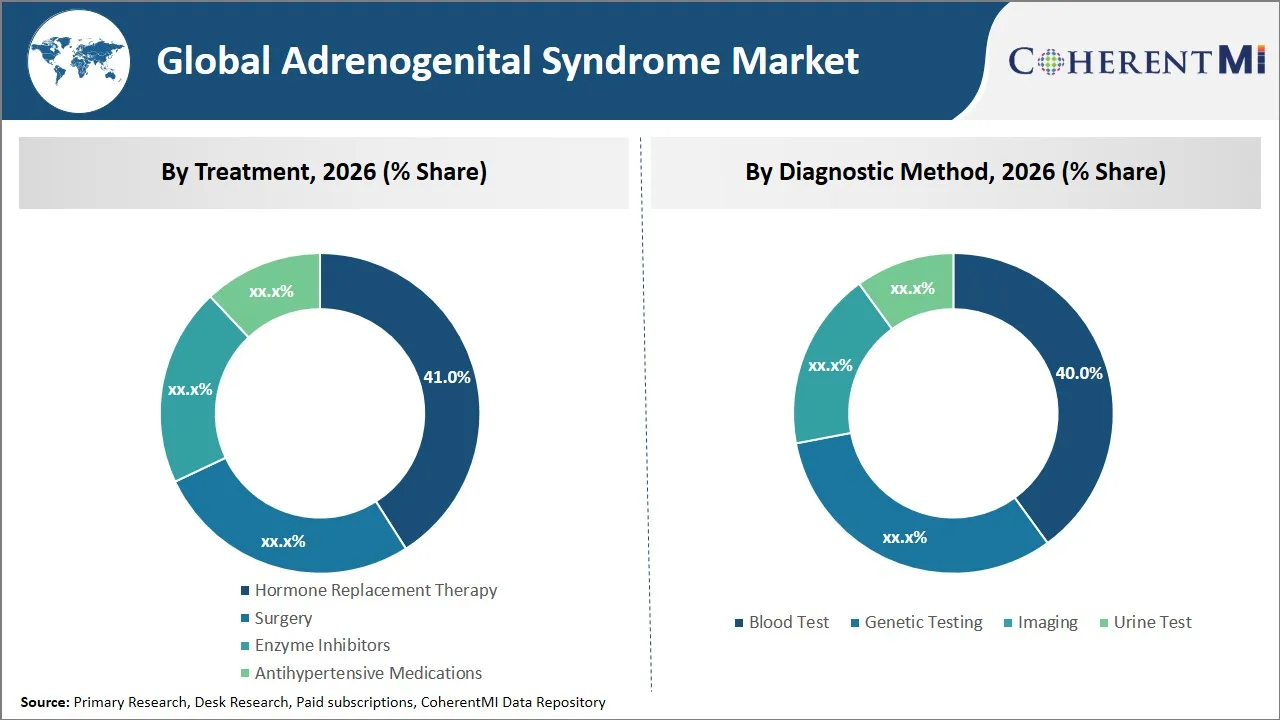 Global Adrenogenital Syndrome Market

COHERENTMI

By Treatment, 2026 (% Share)

xx.x%
xx.x%
41.0%
xx.x%

Hormone Replacement Therapy
Surgery
Enzyme Inhibitors
Antihypertensive Medications

By Diagnostic Method, 2026 (% Share)

xx.x%
xx.x%
40.0%
xx.x%

Blood Test
Genetic Testing
Imaging
Urine Test

Source: Primary Research, Desk Research, Paid subscriptions, CoherentMI Data Repository